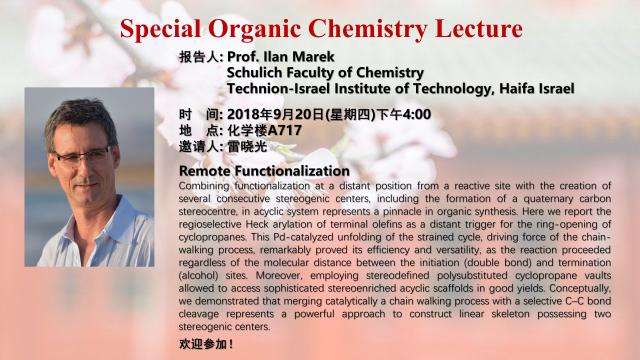 Special Organic Chemistry Lecture

报告人: Prof. Ilan Marek
Schulich Faculty of Chemistry
Technion-Israel Institute of Technology, Haifa Israel

时 间: 2018年9月20日(星期四)下午4:00
地 点: 化学楼A717
邀请人: 雷晓光

Remote Functionalization

Combining functionalization at a distant position from a reactive site with the creation of several consecutive stereogenic centers, including the formation of a quaternary carbon stereocentre, in acyclic system represents a pinnacle in organic synthesis. Here we report the regioselective Heck arylation of terminal olefins as a distant trigger for the ring-opening of cyclopropanes. This Pd-catalyzed unfolding of the strained cycle, driving force of the chain-walking process, remarkably proved its efficiency and versatility, as the reaction proceeded regardless of the molecular distance between the initiation (double bond) and termination (alcohol) sites. Moreover, employing stereodefined polysubstituted cyclopropane vaults allowed to access sophisticated stereoenriched acyclic scaffolds in good yields. Conceptually, we demonstrated that merging catalytically a chain walking process with a selective C–C bond cleavage represents a powerful approach to construct linear skeleton possessing two stereogenic centers.

欢迎参加!